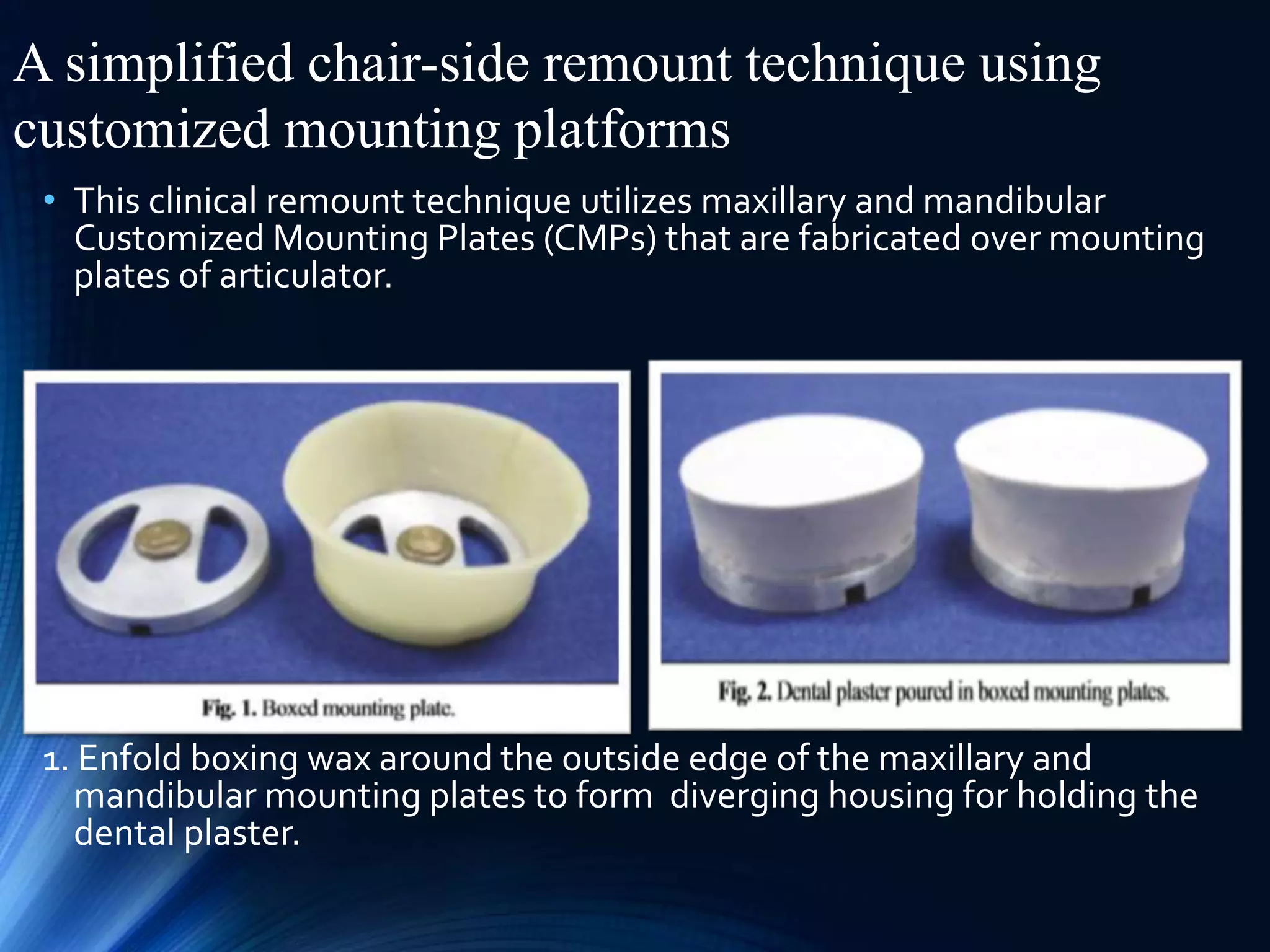 A simplified chair-side remount technique using customized mounting platforms

• This clinical remount technique utilizes maxillary and mandibular Customized Mounting Plates (CMPs) that are fabricated over mounting plates of articulator.

Fig. 1. Boxed mounting plate.

Fig. 2. Dental plaster poured in boxed mounting plates.

1. Enfold boxing wax around the outside edge of the maxillary and mandibular mounting plates to form diverging housing for holding the dental plaster.